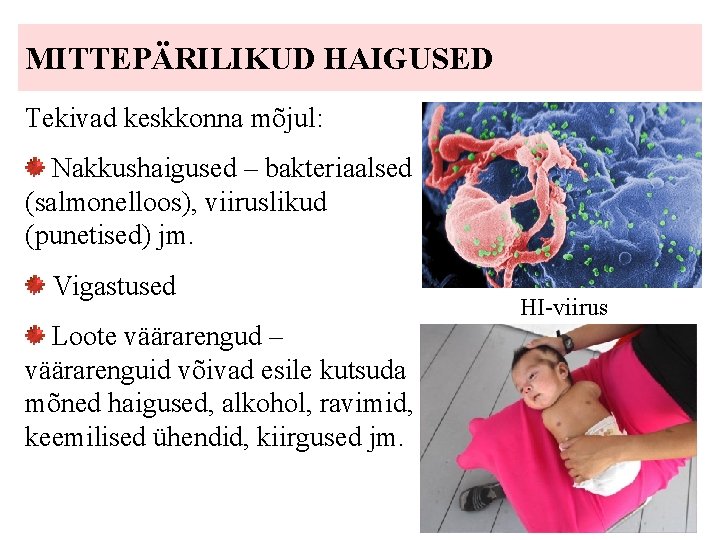 MITTEPÄRILIKUD HAIGUSED

Tekivad keskkonna mõjul:

Nakkushaigused – bakteriaalsed (salmonelloos), viiruslikud (punetised) jm.

Vigastused

Loote väärarengud – väärarenguid võivad esile kutsuda mõned haigused, alkohol, ravimid, keemilised ühendid, kiirgused jm.

HI-viirus